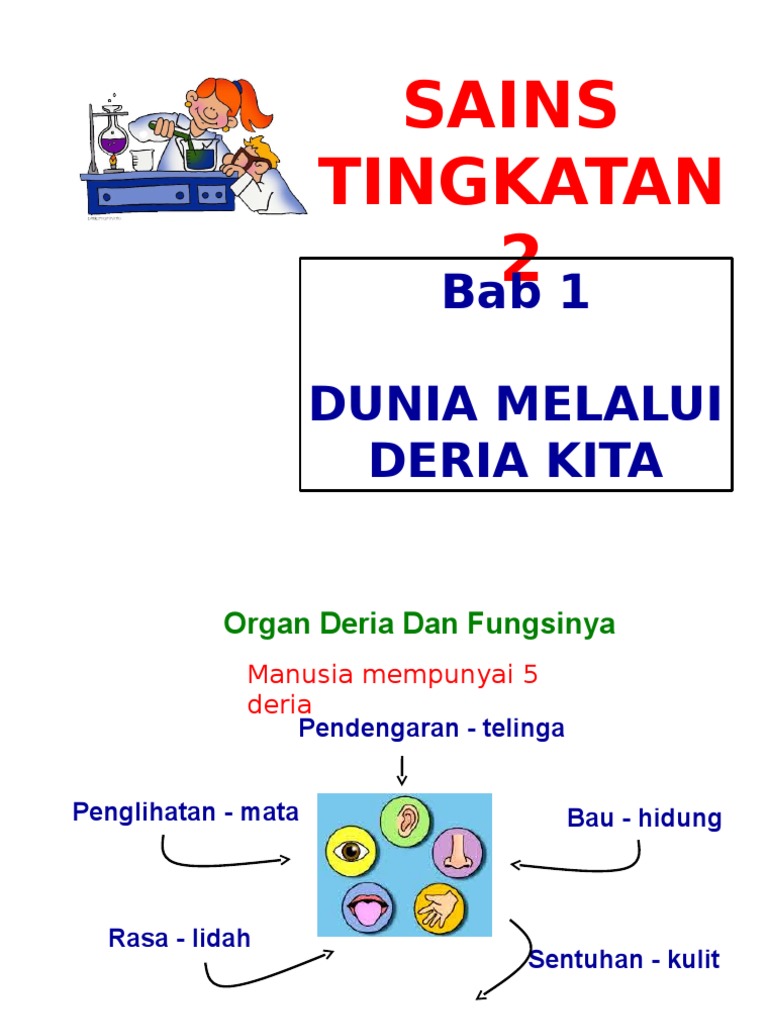 SAINS TINGKATAN 2

Bab 1

DUNIA MELALUI DERIA KITA

Organ Deria Dan Fungsinya

Manusia mempunyai 5 deria

Pendengaran - telinga

Penglihatan - mata

Bau - hidung

Rasa - lidah

Sentuhan - kulit